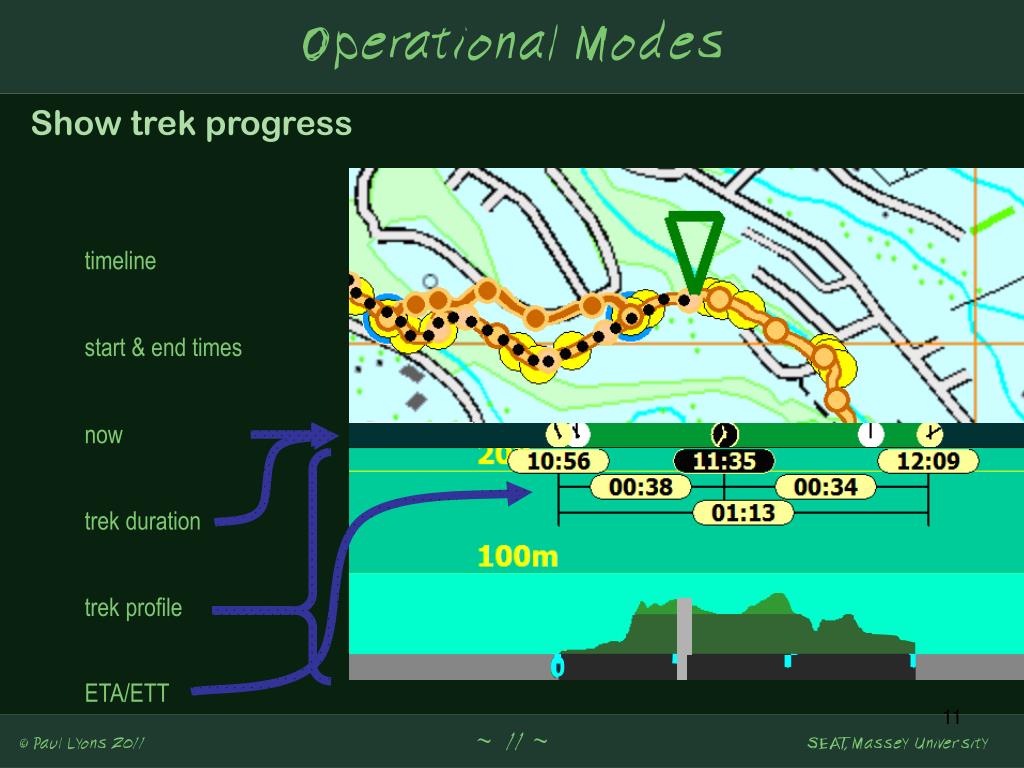 Operational Modes

Show trek progress

timeline

start & end times

now

trek duration

trek profile

ETA/ETT

20

10:56

11:35

12:09

00:38

00:34

01:13

100m

0

11

© Paul Lyons 2011

~ 11 ~

SEAT, Massey University